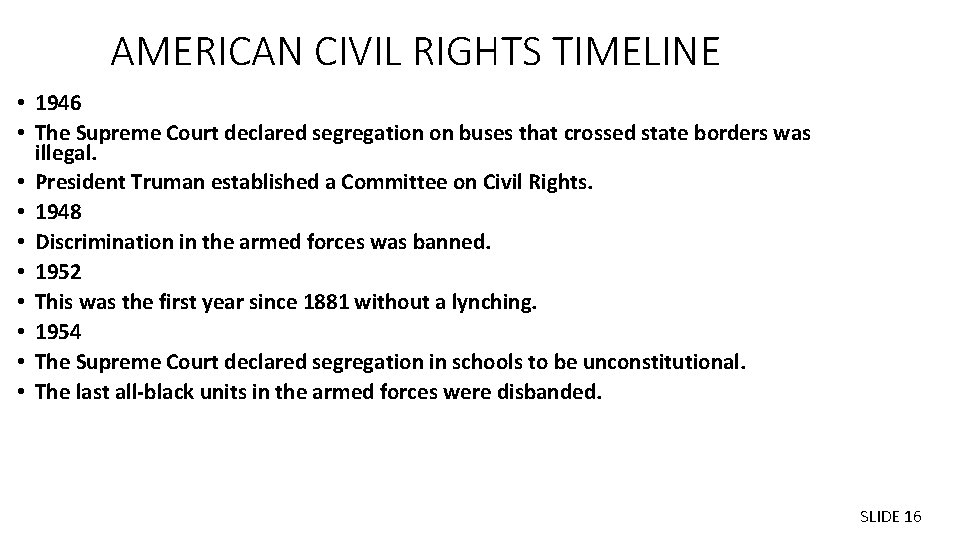 AMERICAN CIVIL RIGHTS TIMELINE

• 1946
• The Supreme Court declared segregation on buses that crossed state borders was illegal.
• President Truman established a Committee on Civil Rights.
• 1948
• Discrimination in the armed forces was banned.
• 1952
• This was the first year since 1881 without a lynching.
• 1954
• The Supreme Court declared segregation in schools to be unconstitutional.
• The last all-black units in the armed forces were disbanded.

SLIDE 16